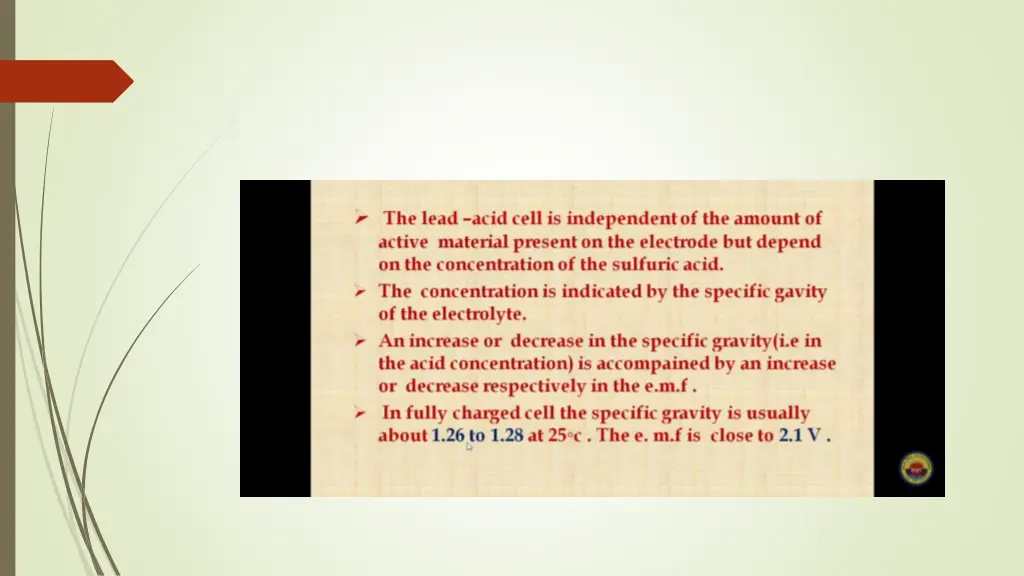 ➢ The lead –acid cell is independent of the amount of active material present on the electrode but depend on the concentration of the sulfuric acid.

➢ The concentration is indicated by the specific gavity of the electrolyte.

➢ An increase or decrease in the specific gravity(i.e in the acid concentration) is accompained by an increase or decrease respectively in the e.m.f .

➢ In fully charged cell the specific gravity is usually about 1.26 to 1.28 at 25°c . The e. m.f is close to 2.1 V .